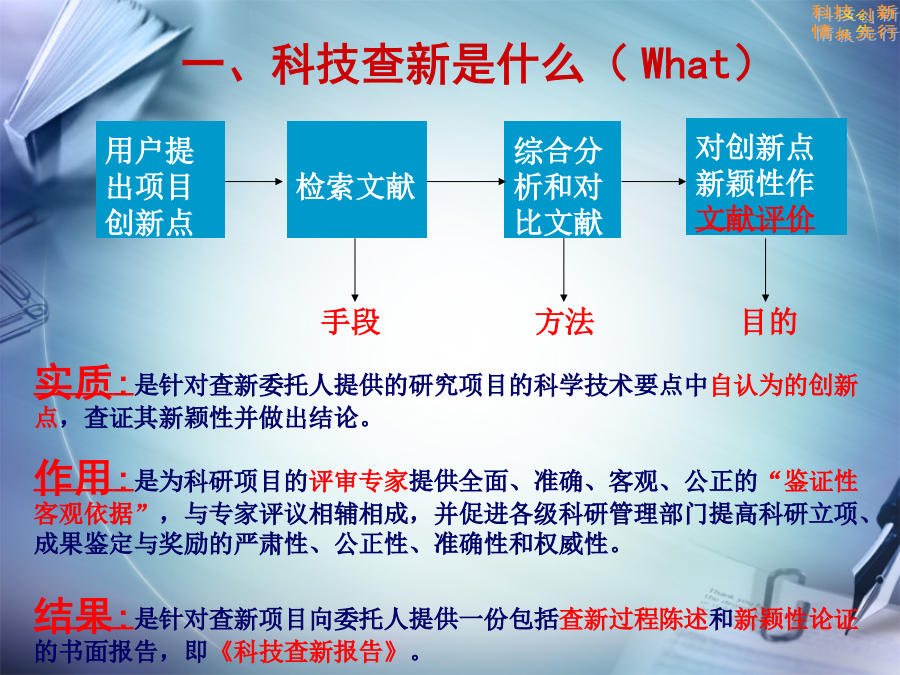 科技创新
情报先行

一、科技查新是什么（What）

用户提出项目创新点

检索文献

综合分析和对比文献

对创新点新颖性作文献评价

手段

方法

目的

实质：是针对查新委托人提供的研究项目的科学技术要点中自认为的创新点，查证其新颖性并做出结论。

作用：是为科研项目的评审专家提供全面、准确、客观、公正的“鉴证性客观依据”，与专家评议相辅相成，并促进各级科研管理部门提高科研立项、成果鉴定与奖励的严肃性、公正性、准确性和权威性。

结果：是针对查新项目向委托人提供一份包括查新过程陈述和新颖性论证的书面报告，即《科技查新报告》。